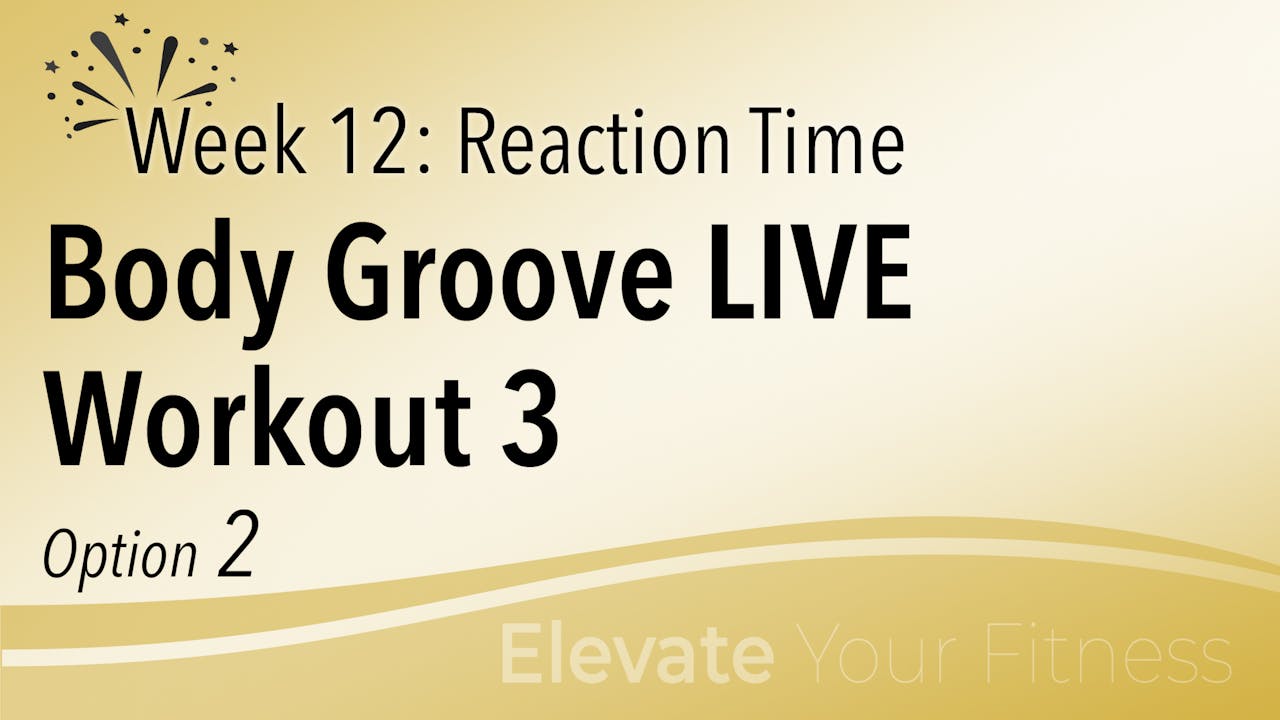 Week 12: Reaction Time

Body Groove LIVE
Workout 3

Option 2

Elevate Your Fitness